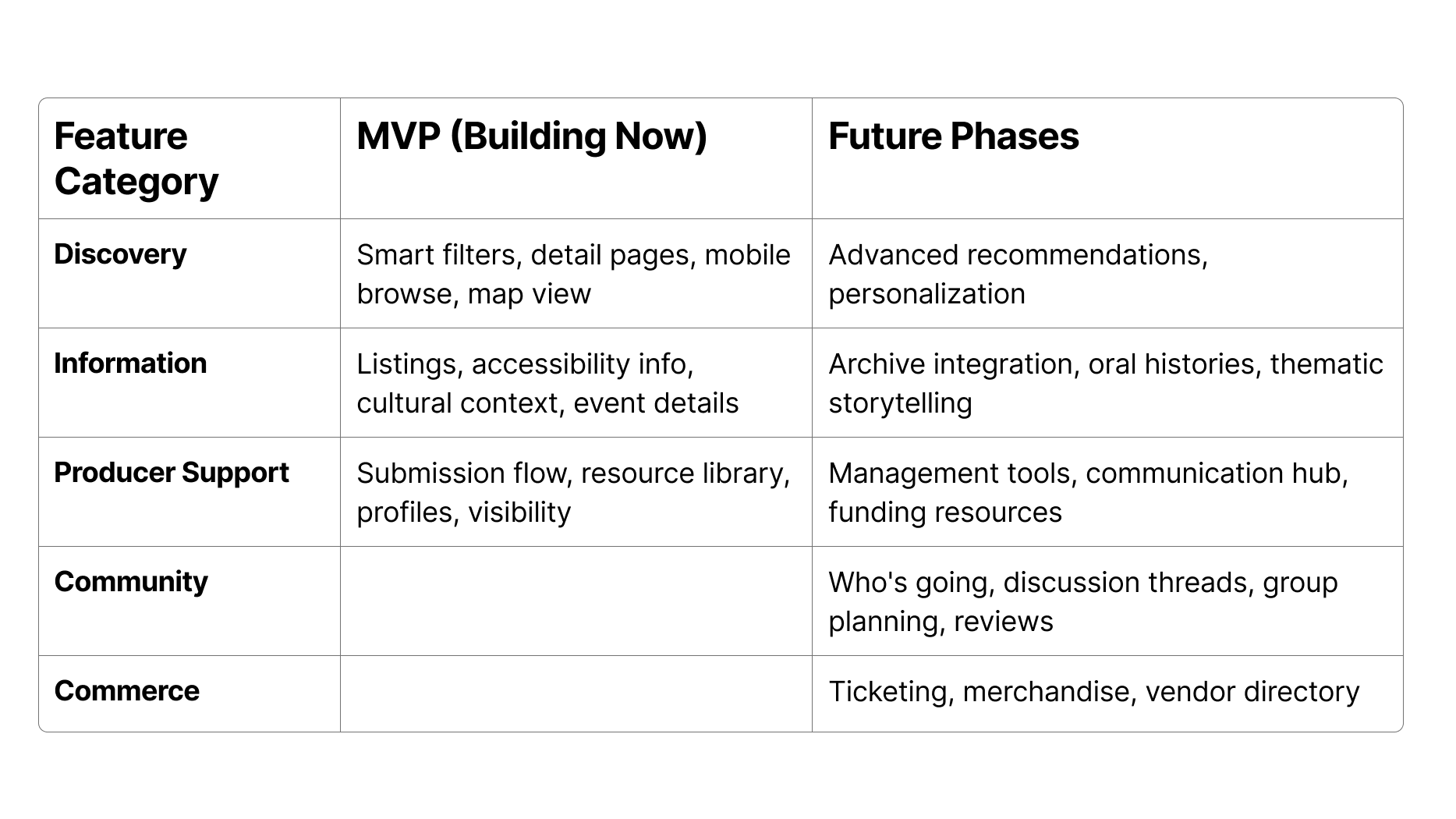 | Feature Category | MVP (Building Now) | Future Phases |
|---|---|---|
| Discovery | Smart filters, detail pages, mobile browse, map view | Advanced recommendations, personalization |
| Information | Listings, accessibility info, cultural context, event details | Archive integration, oral histories, thematic storytelling |
| Producer Support | Submission flow, resource library, profiles, visibility | Management tools, communication hub, funding resources |
| Community | | Who's going, discussion threads, group planning, reviews |
| Commerce | | Ticketing, merchandise, vendor directory |